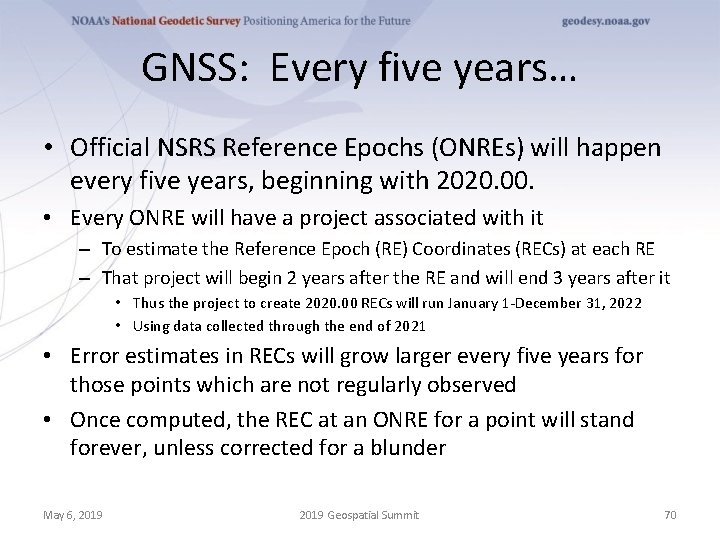 NOAA's National Geodetic Survey Positioning America for the Future

geodesy.noaa.gov

GNSS: Every five years…

• Official NSRS Reference Epochs (ONREs) will happen every five years, beginning with 2020.00.

• Every ONRE will have a project associated with it

– To estimate the Reference Epoch (RE) Coordinates (RECs) at each RE

– That project will begin 2 years after the RE and will end 3 years after it

• Thus the project to create 2020.00 RECs will run January 1-December 31, 2022

• Using data collected through the end of 2021

• Error estimates in RECs will grow larger every five years for those points which are not regularly observed

• Once computed, the REC at an ONRE for a point will stand forever, unless corrected for a blunder

May 6, 2019

2019 Geospatial Summit

70